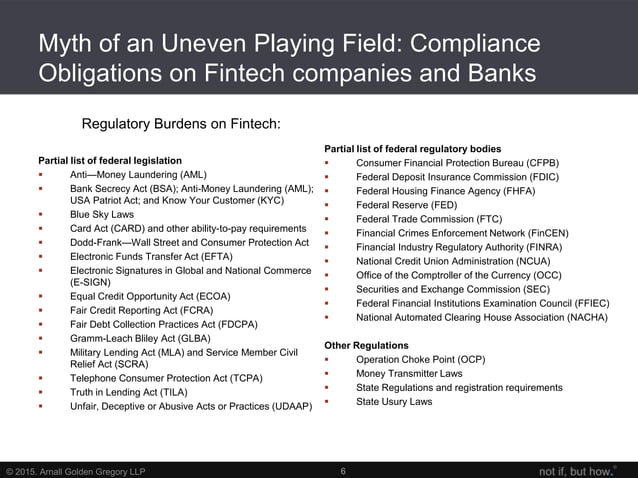 Myth of an Uneven Playing Field: Compliance Obligations on Fintech companies and Banks

Regulatory Burdens on Fintech:

Partial list of federal legislation
- Anti—Money Laundering (AML)
- Bank Secrecy Act (BSA); Anti-Money Laundering (AML); USA Patriot Act; and Know Your Customer (KYC)
- Blue Sky Laws
- Card Act (CARD) and other ability-to-pay requirements
- Dodd-Frank—Wall Street and Consumer Protection Act
- Electronic Funds Transfer Act (EFTA)
- Electronic Signatures in Global and National Commerce (E-SIGN)
- Equal Credit Opportunity Act (ECOA)
- Fair Credit Reporting Act (FCRA)
- Fair Debt Collection Practices Act (FDCPA)
- Gramm-Leach Bliley Act (GLBA)
- Military Lending Act (MLA) and Service Member Civil Relief Act (SCRA)
- Telephone Consumer Protection Act (TCPA)
- Truth in Lending Act (TILA)
- Unfair, Deceptive or Abusive Acts or Practices (UDAAP)

Partial list of federal regulatory bodies
- Consumer Financial Protection Bureau (CFPB)
- Federal Deposit Insurance Commission (FDIC)
- Federal Housing Finance Agency (FHFA)
- Federal Reserve (FED)
- Federal Trade Commission (FTC)
- Financial Crimes Enforcement Network (FinCEN)
- Financial Industry Regulatory Authority (FINRA)
- National Credit Union Administration (NCUA)
- Office of the Comptroller of the Currency (OCC)
- Securities and Exchange Commission (SEC)
- Federal Financial Institutions Examination Council (FFIEC)
- National Automated Clearing House Association (NACHA)

Other Regulations
- Operation Choke Point (OCP)
- Money Transmitter Laws
- State Regulations and registration requirements
- State Usury Laws

© 2015. Arnall Golden Gregory LLP 6 not if, but how.®